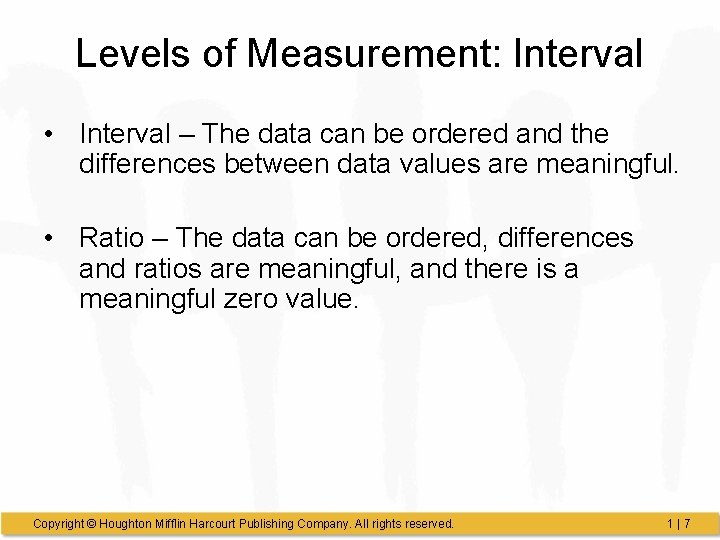 Levels of Measurement: Interval

• Interval – The data can be ordered and the differences between data values are meaningful.

• Ratio – The data can be ordered, differences and ratios are meaningful, and there is a meaningful zero value.

Copyright © Houghton Mifflin Harcourt Publishing Company. All rights reserved.

1 | 7